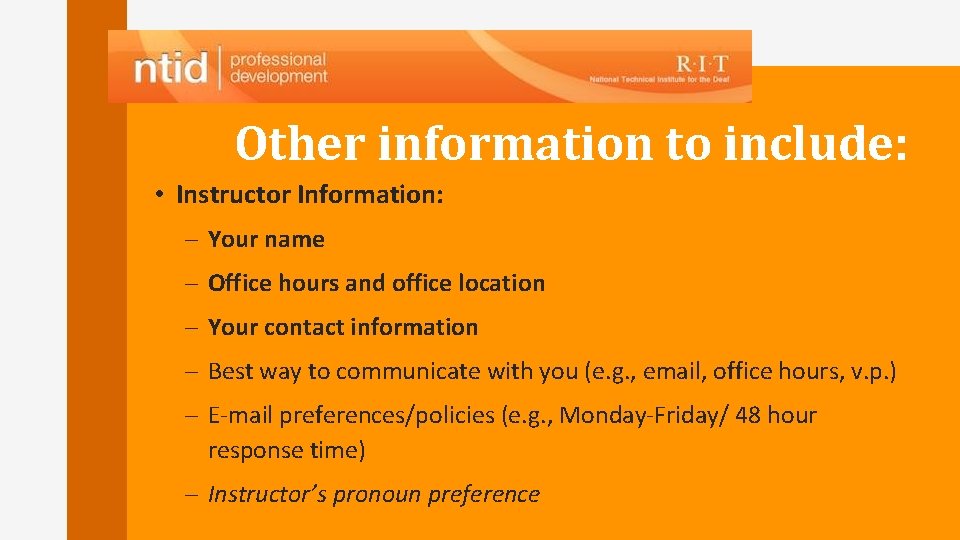 ntid | professional development

R·I·T
National Technical Institute for the Deaf

Other information to include:

• Instructor Information:
– Your name
– Office hours and office location
– Your contact information
– Best way to communicate with you (e.g., email, office hours, v.p.)
– E-mail preferences/policies (e.g., Monday-Friday/ 48 hour response time)
– Instructor's pronoun preference